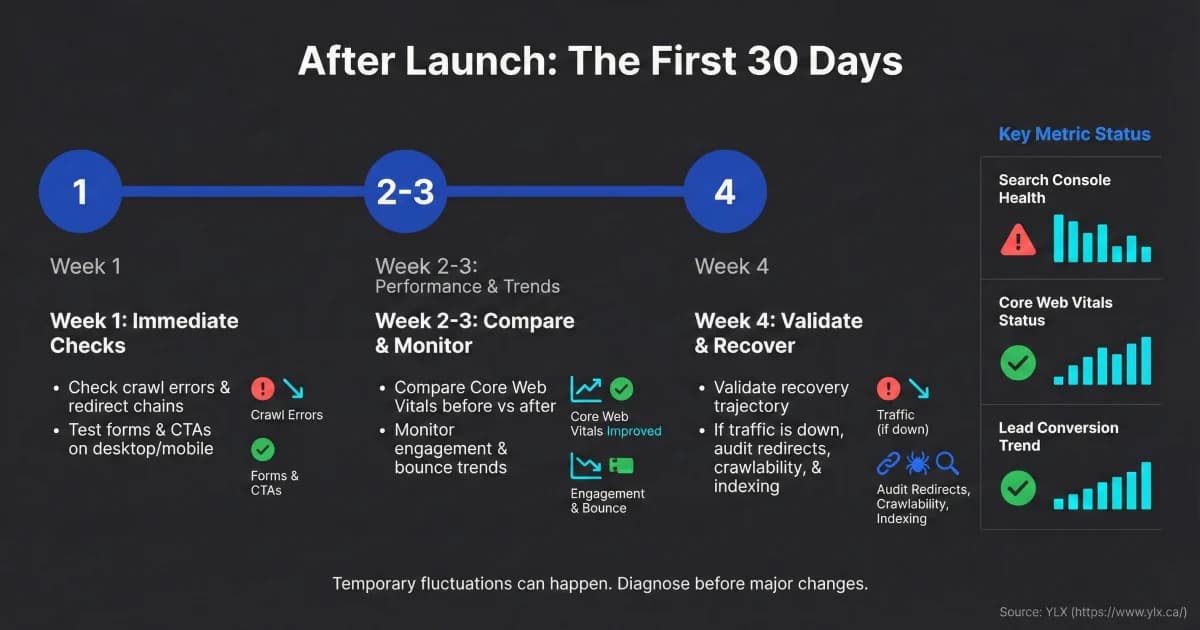 After Launch: The First 30 Days

1

Week 1

Week 1: Immediate Checks

• Check crawl errors & redirect chains
• Test forms & CTAs on desktop/mobile

Crawl Errors

Forms & CTAs

2-3

Week 2-3:
Performance & Trends

Week 2-3: Compare & Monitor

• Compare Core Web Vitals before vs after
• Monitor engagement & bounce trends

Core Web Vitals Improved

Engagement & Bounce

4

Week 4

Week 4: Validate & Recover

• Validate recovery trajectory
• If traffic is down, audit redirects, crawlability, & indexing

Traffic (if down)

Audit Redirects, Crawlability, Indexing

Key Metric Status

Search Console Health

Core Web Vitals Status

Lead Conversion Trend

Temporary fluctuations can happen. Diagnose before major changes.

Source: YLX (https://www.ylx.ca/)